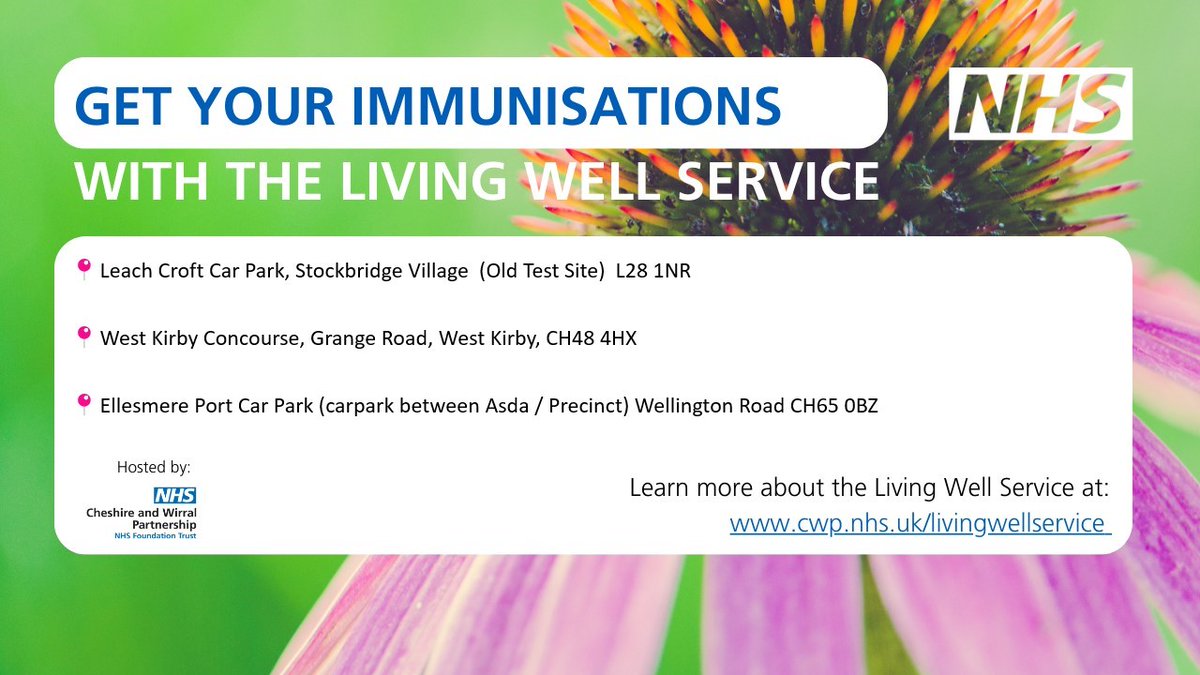 GET YOUR IMMUNISATIONS

NHS

WITH THE LIVING WELL SERVICE

Leach Croft Car Park, Stockbridge Village (Old Test Site) L28 1NR

West Kirby Concourse, Grange Road, West Kirby, CH48 4HX

Ellesmere Port Car Park (carpark between Asda / Precinct) Wellington Road CH65 0BZ

Hosted by:

NHS
Cheshire and Wirral Partnership
NHS Foundation Trust

Learn more about the Living Well Service at:
www.cwp.nhs.uk/livingwellservice